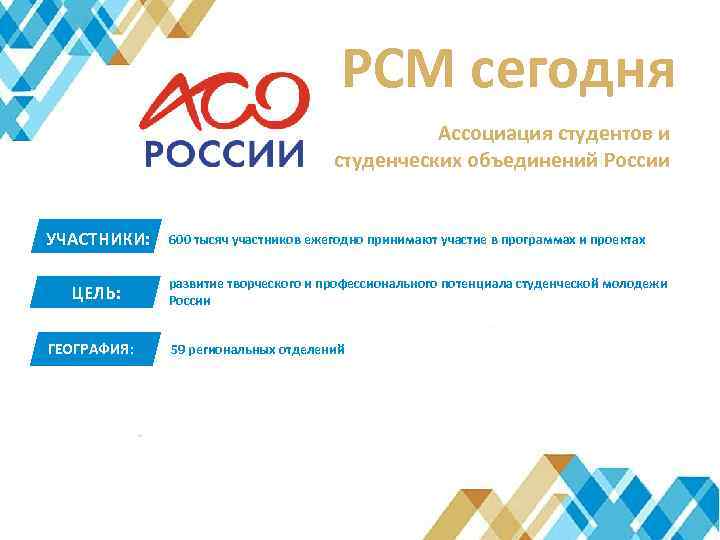 РСМ сегодня

АСО РОССИИ

Ассоциация студентов и студенческих объединений России

УЧАСТНИКИ: 600 тысяч участников ежегодно принимают участие в программах и проектах

ЦЕЛЬ: развитие творческого и профессионального потенциала студенческой молодежи России

ГЕОГРАФИЯ: 59 региональных отделений